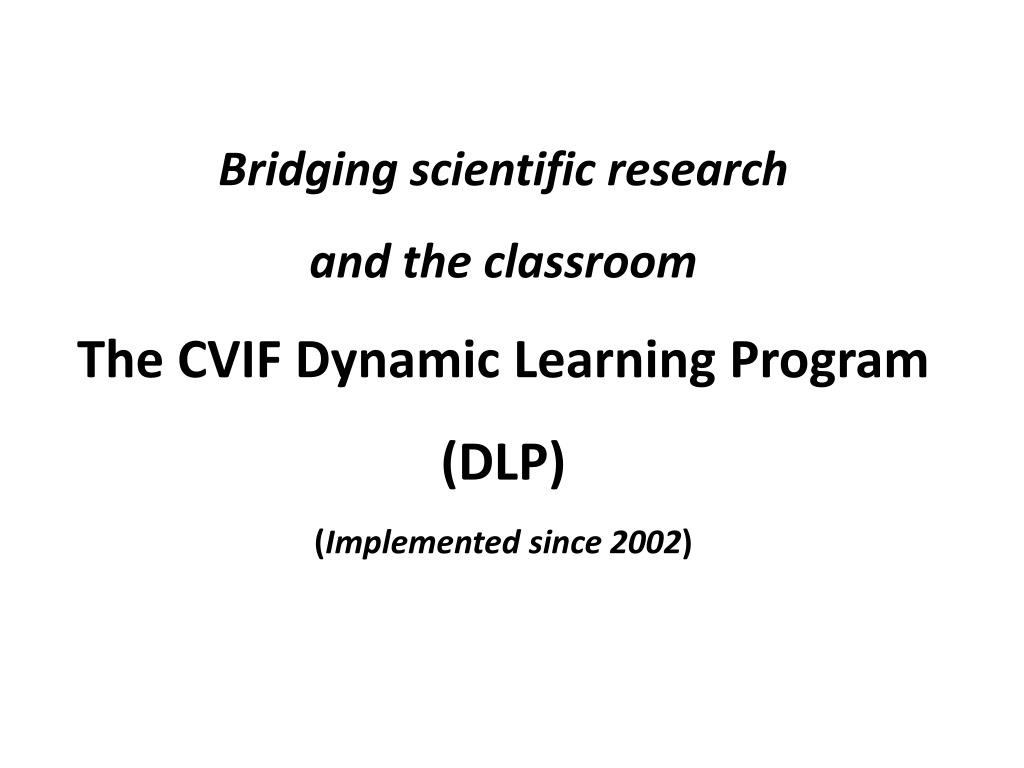 Bridging scientific research

and the classroom

The CVIF Dynamic Learning Program

(DLP)

(Implemented since 2002)